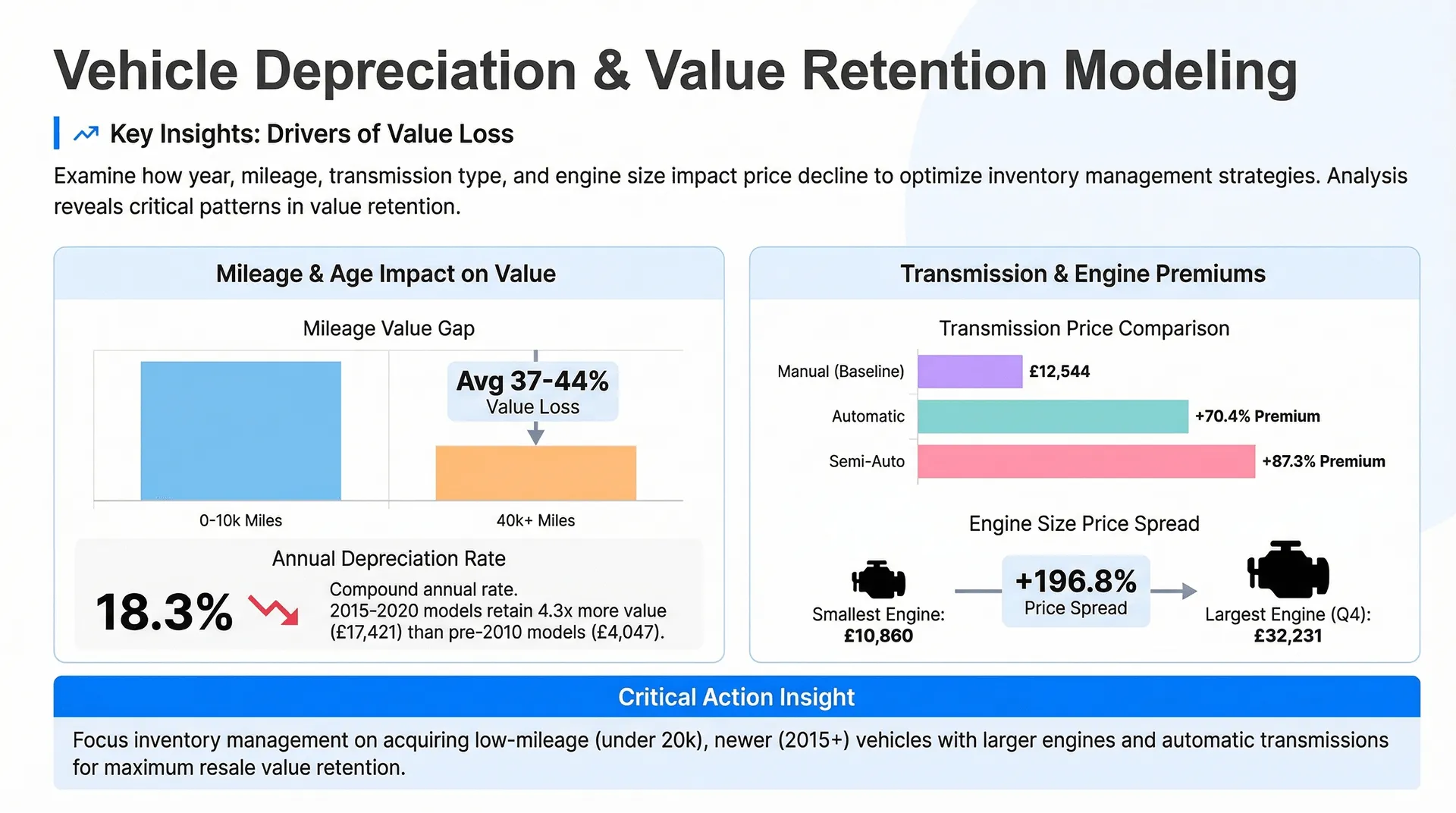 Vehicle Depreciation & Value Retention Modeling

Key Insights: Drivers of Value Loss

Examine how year, mileage, transmission type, and engine size impact price decline to optimize inventory management strategies. Analysis reveals critical patterns in value retention.

Mileage & Age Impact on Value

Mileage Value Gap

Avg 37-44%
Value Loss

0-10k Miles

40k+ Miles

Annual Depreciation Rate

18.3%

Compound annual rate.
2015-2020 models retain 4.3x more value (£17,421) than pre-2010 models (£4,047).

Transmission & Engine Premiums

Transmission Price Comparison

Manual (Baseline)
£12,544

Automatic
+70.4% Premium

Semi-Auto
+87.3% Premium

Engine Size Price Spread

Smallest Engine:
£10,860

+196.8%
Price Spread

Largest Engine (Q4):
£32,231

Critical Action Insight

Focus inventory management on acquiring low-mileage (under 20k), newer (2015+) vehicles with larger engines and automatic transmissions for maximum resale value retention.